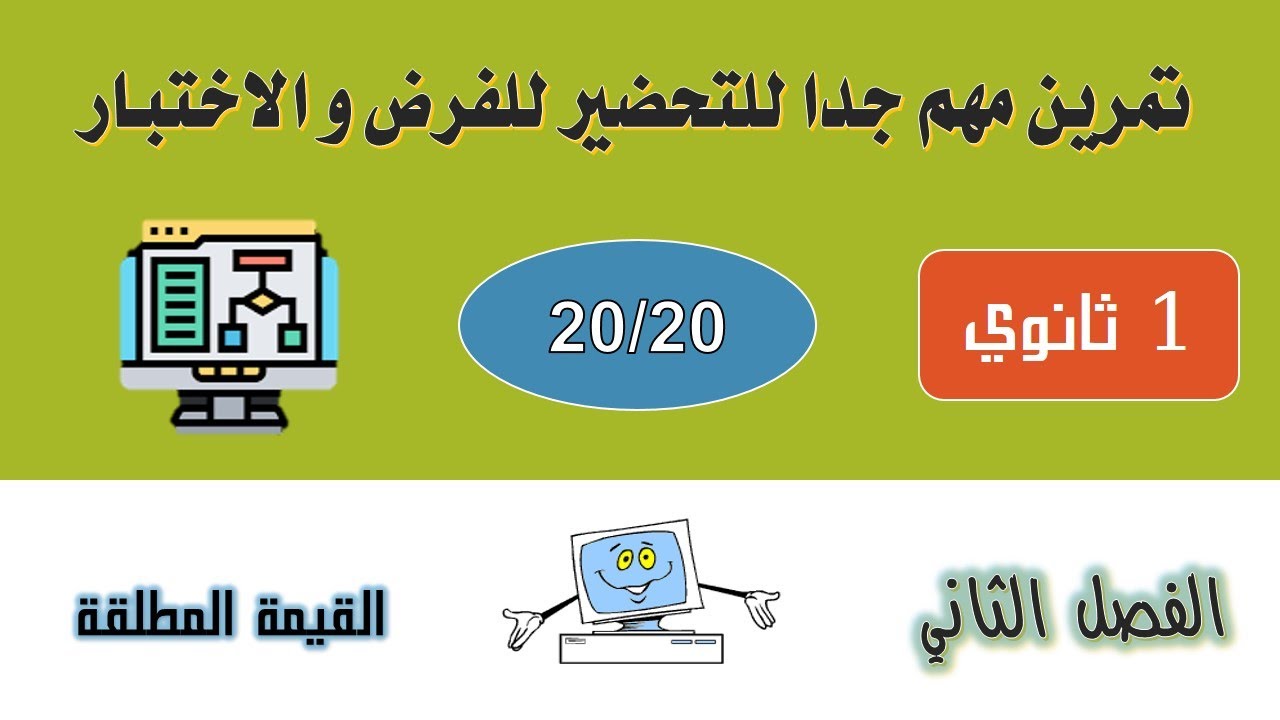 تمرين مهم جدا للتحضير للفرض و الاختبار

1 ثانوي

20/20

الفصل الثاني

القيمة المطلقة